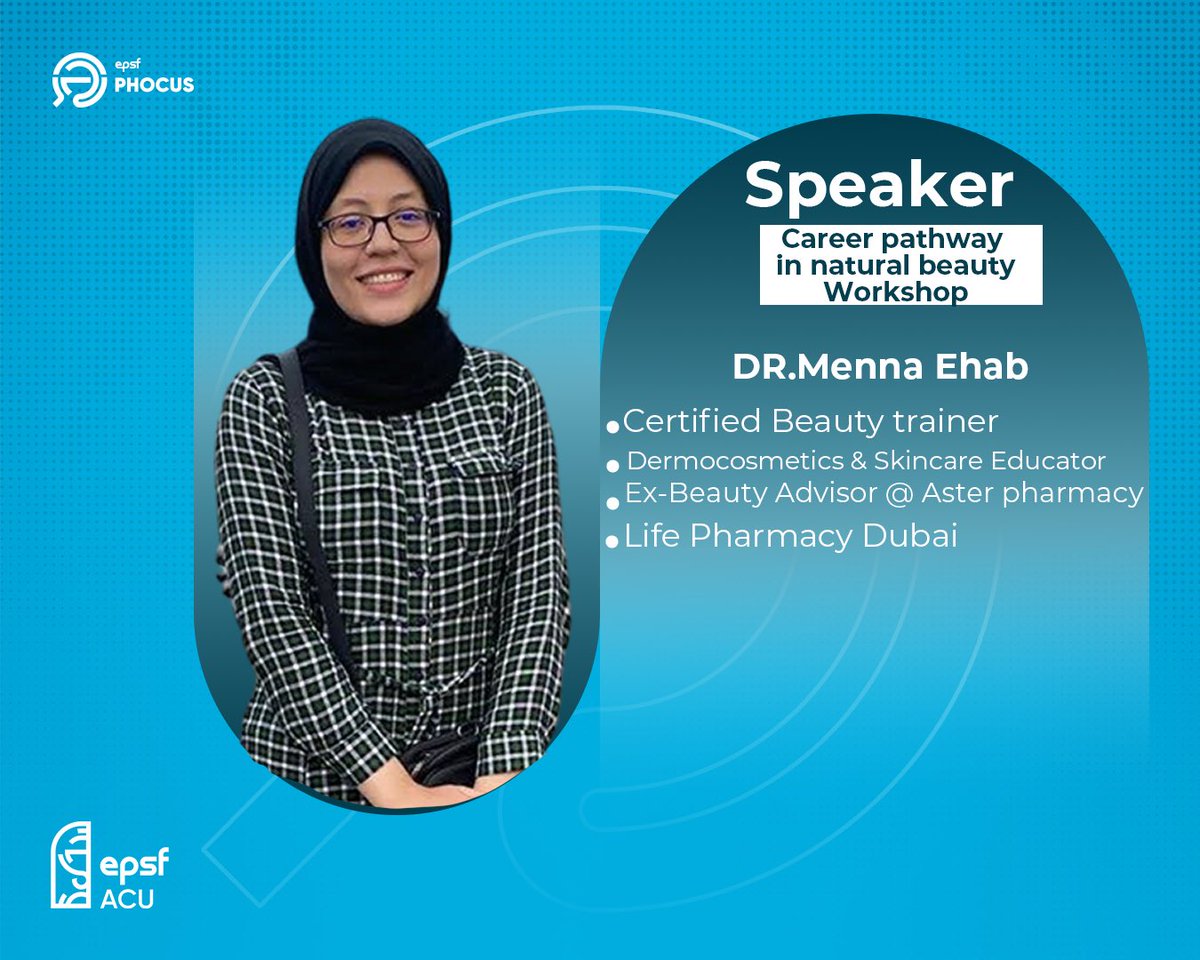 epsf
PHOCUS

Speaker

Career pathway in natural beauty Workshop

DR.Menna Ehab

• Certified Beauty trainer
• Dermocosmetics & Skincare Educator
• Ex-Beauty Advisor @ Aster pharmacy
• Life Pharmacy Dubai

epsf
ACU